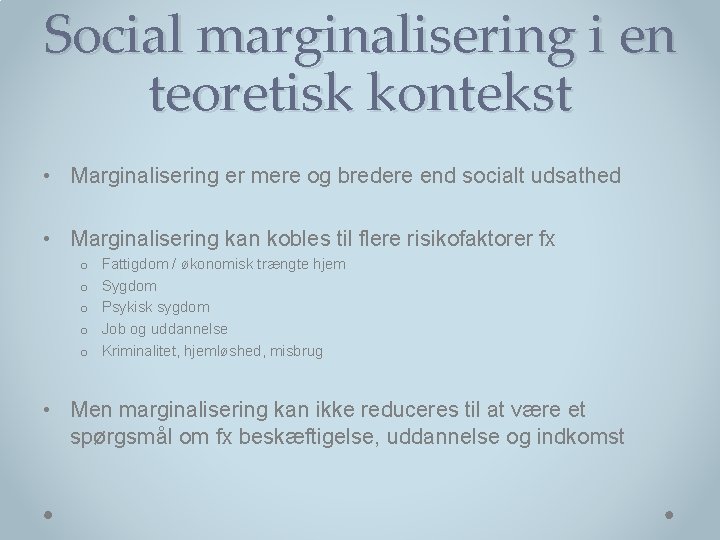 Social marginalisering i en teoretisk kontekst

• Marginalisering er mere og bredere end socialt udsathed

• Marginalisering kan kobles til flere risikofaktorer fx
o Fattigdom / økonomisk trængte hjem
o Sygdom
o Psykisk sygdom
o Job og uddannelse
o Kriminalitet, hjemløshed, misbrug

• Men marginalisering kan ikke reduceres til at være et spørgsmål om fx beskæftigelse, uddannelse og indkomst